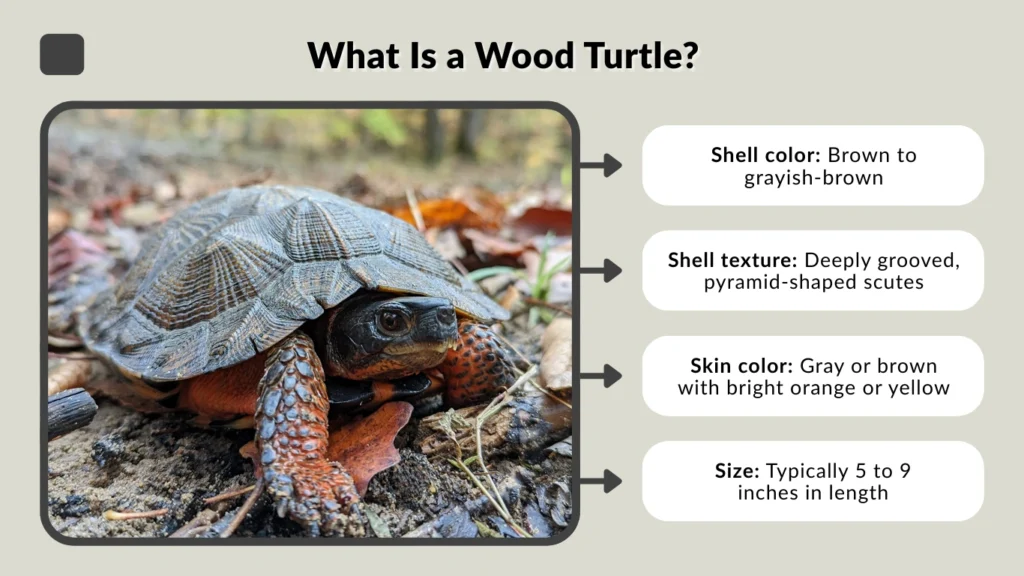 What Is a Wood Turtle?

Shell color: Brown to grayish-brown

Shell texture: Deeply grooved, pyramid-shaped scutes

Skin color: Gray or brown with bright orange or yellow

Size: Typically 5 to 9 inches in length